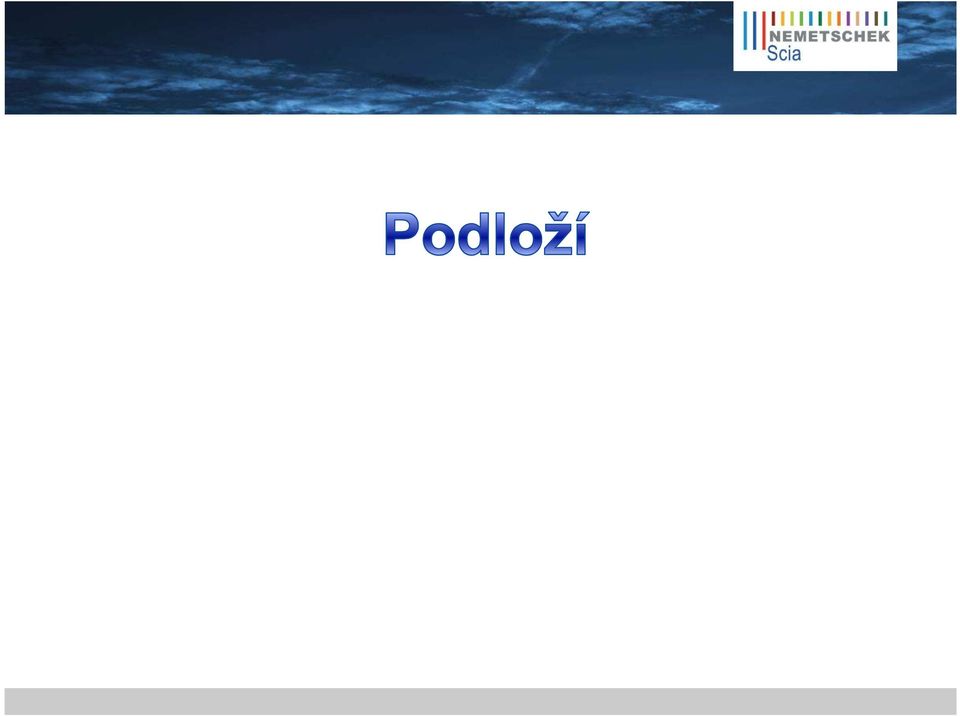 NEMETSCHEK
Scia

Podloží